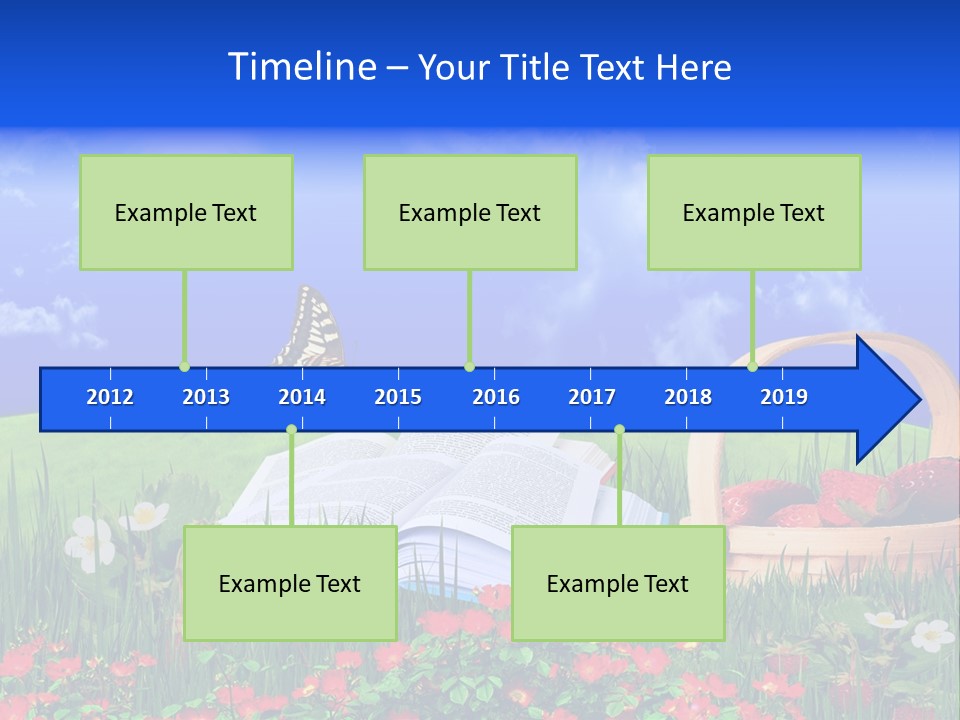 Timeline – Your Title Text Here

Example Text

Example Text

Example Text

2012 2013 2014 2015 2016 2017 2018 2019

Example Text

Example Text